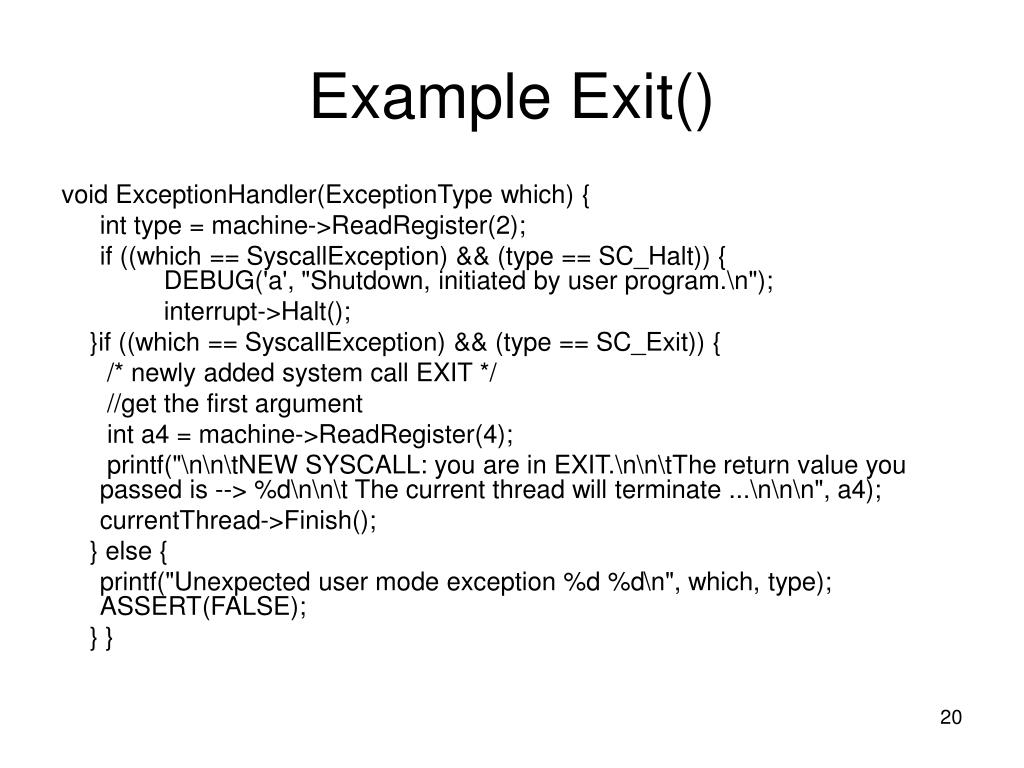 Example Exit()

void ExceptionHandler(ExceptionType which) {
int type = machine->ReadRegister(2);
if ((which == SyscallException) && (type == SC_Halt)) {
DEBUG('a', "Shutdown, initiated by user program.\n");
interrupt->Halt();
}if ((which == SyscallException) && (type == SC_Exit)) {
/* newly added system call EXIT */
//get the first argument
int a4 = machine->ReadRegister(4);
printf("\n\n\tNEW SYSCALL: you are in EXIT.\n\n\tThe return value you passed is --> %d\n\n\t The current thread will terminate ...\n\n\n", a4);
currentThread->Finish();
} else {
printf("Unexpected user mode exception %d %d\n", which, type);
ASSERT(FALSE);
} }

20